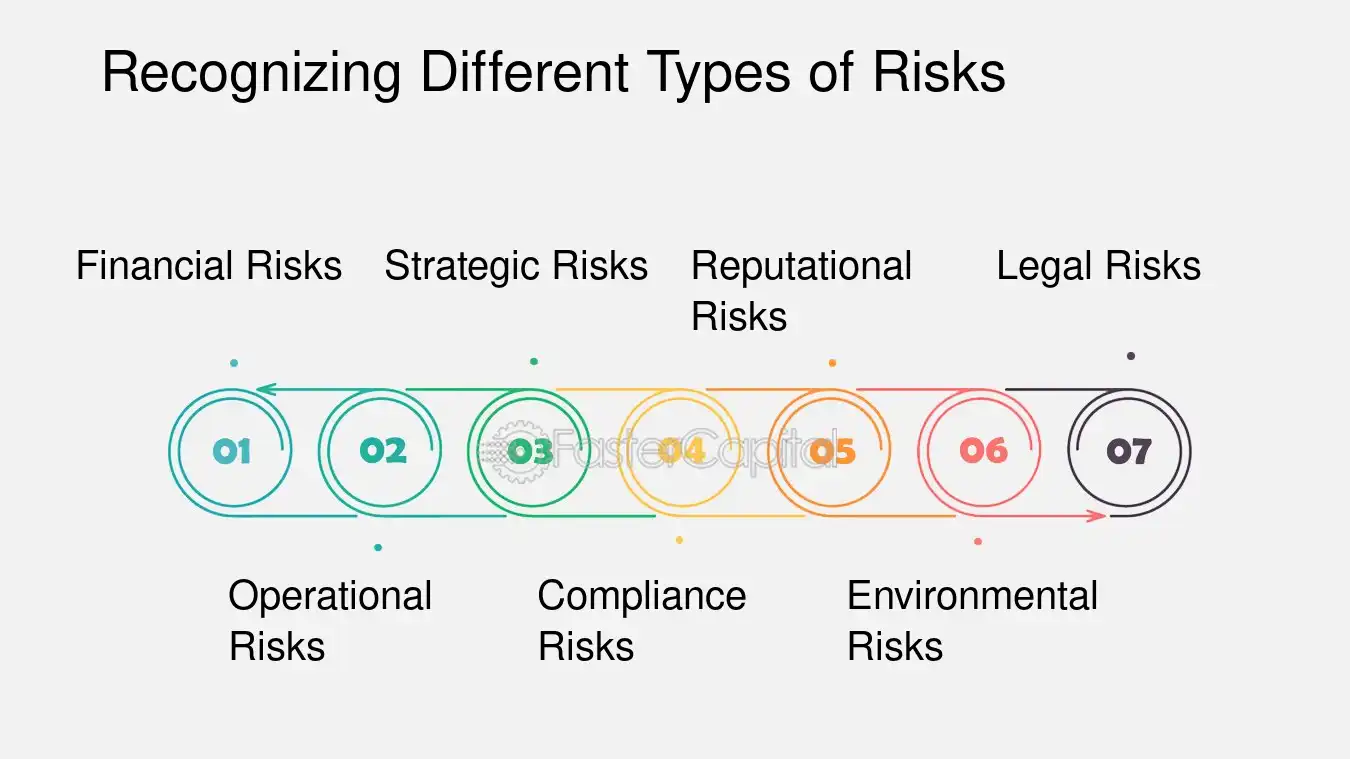 Recognizing Different Types of Risks

Financial Risks

Strategic Risks

Reputational Risks

Legal Risks

01

02

03

04

05

06

07

FasterCapital

Operational Risks

Compliance Risks

Environmental Risks